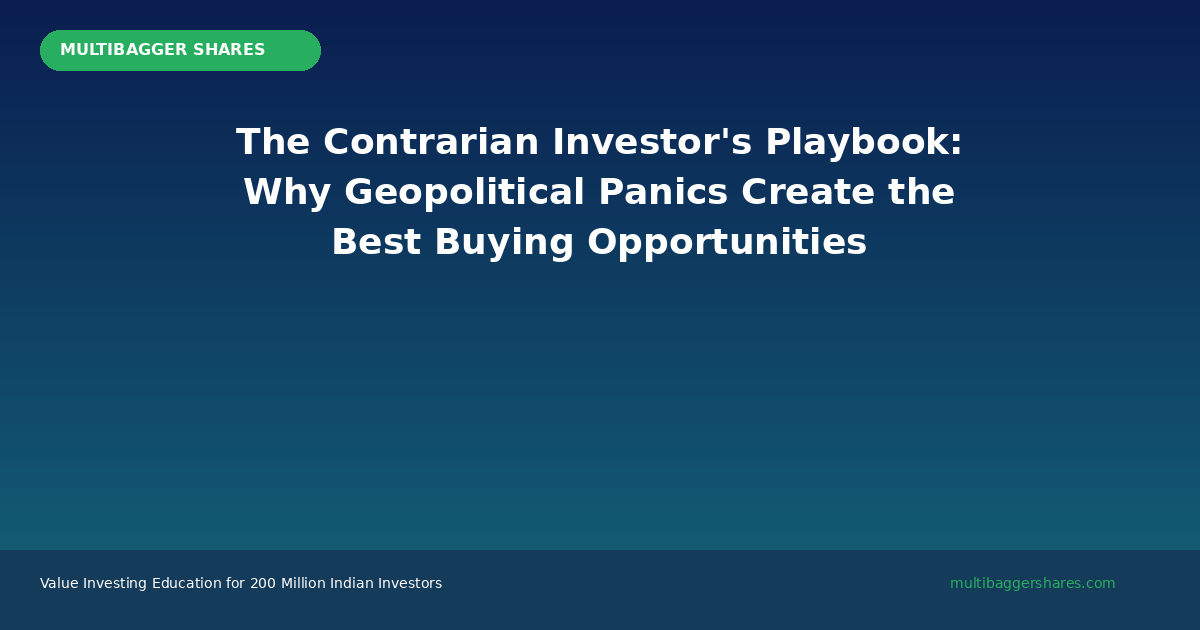 MULTIBAGGER SHARES

The Contrarian Investor's Playbook: Why Geopolitical Panics Create the Best Buying Opportunities

Value Investing Education for 200 Million Indian Investors

multibaggershares.com